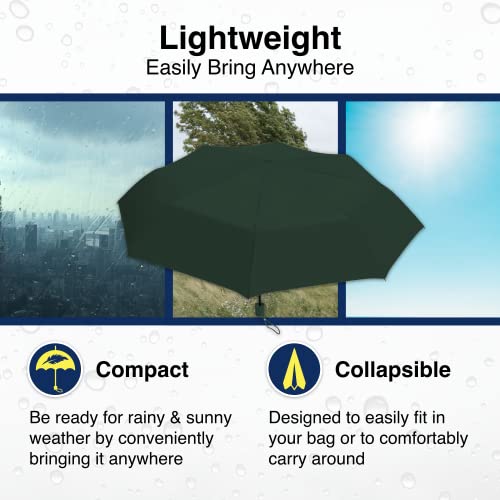 Lightweight
Easily Bring Anywhere

Compact

Be ready for rainy & sunny weather by conveniently bringing it anywhere

Collapsible

Designed to easily fit in your bag or to comfortably carry around